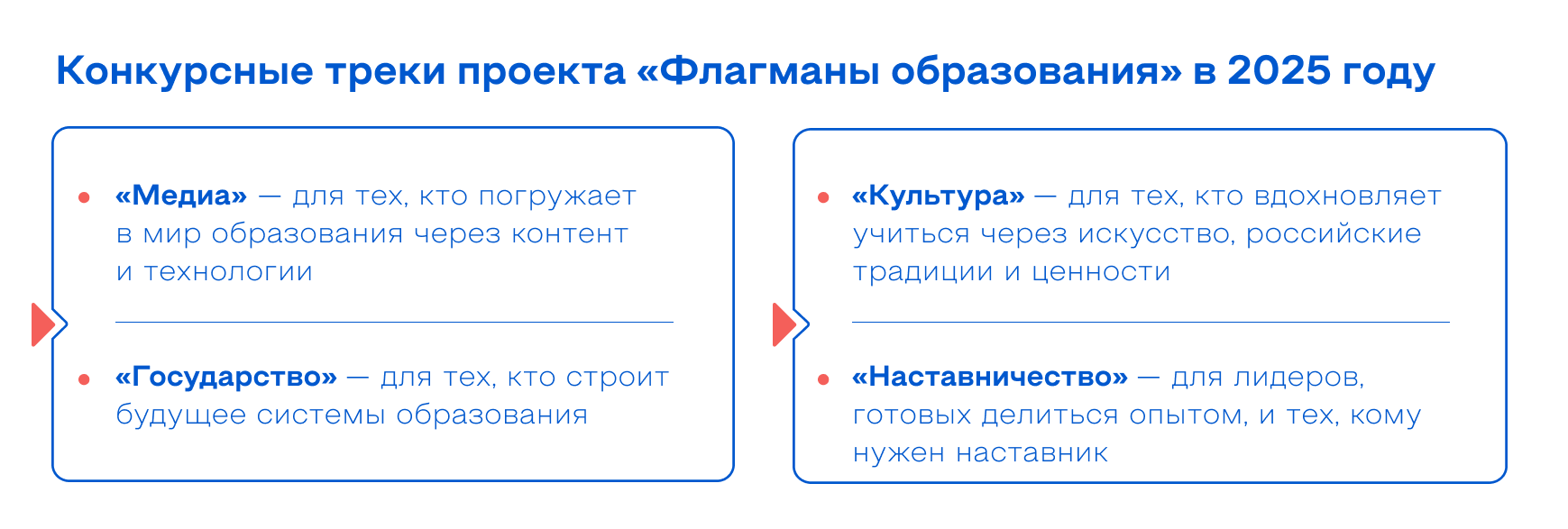 Конкурсные треки проекта «Флагманы образования» в 2025 году

• «Медиа» — для тех, кто погружает в мир образования через контент и технологии

• «Государство» — для тех, кто строит будущее системы образования

• «Культура» — для тех, кто вдохновляет учиться через искусство, российские традиции и ценности

• «Наставничество» — для лидеров, готовых делиться опытом, и тех, кому нужен наставник